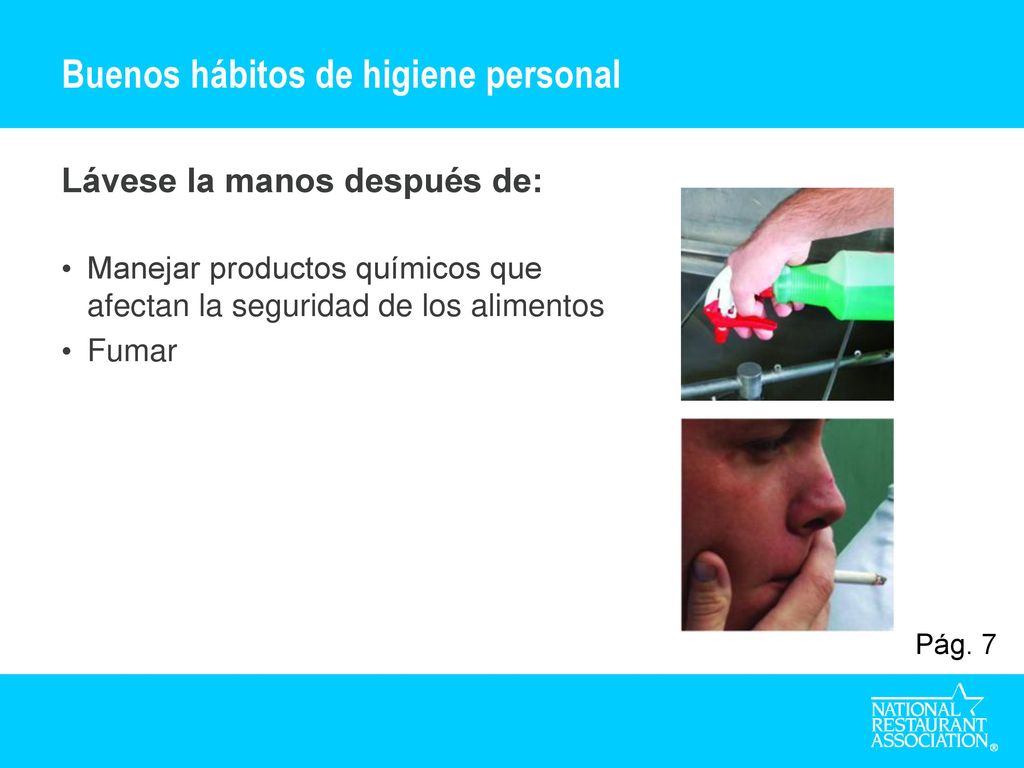 Buenos hábitos de higiene personal

Lávese la manos después de:

• Manejar productos químicos que afectan la seguridad de los alimentos
• Fumar

Pág. 7

NATIONAL RESTAURANT ASSOCIATION®